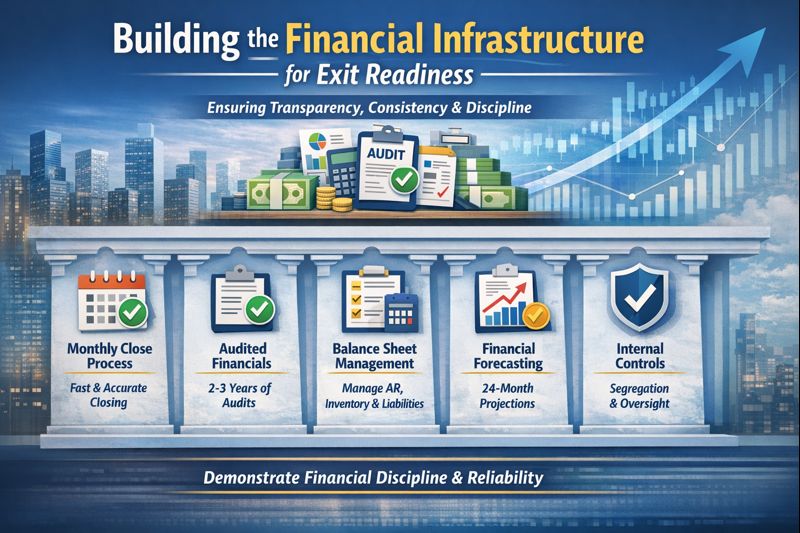 Building the Financial Infrastructure for Exit Readiness

Ensuring Transparency, Consistency & Discipline

AUDIT

Monthly Close Process
Fast & Accurate Closing

Audited Financials
2-3 Years of Audits

Balance Sheet Management
Manage AR, Inventory & Liabilities

Financial Forecasting
24-Month Projections

Internal Controls
Segregation & Oversight

Demonstrate Financial Discipline & Reliability